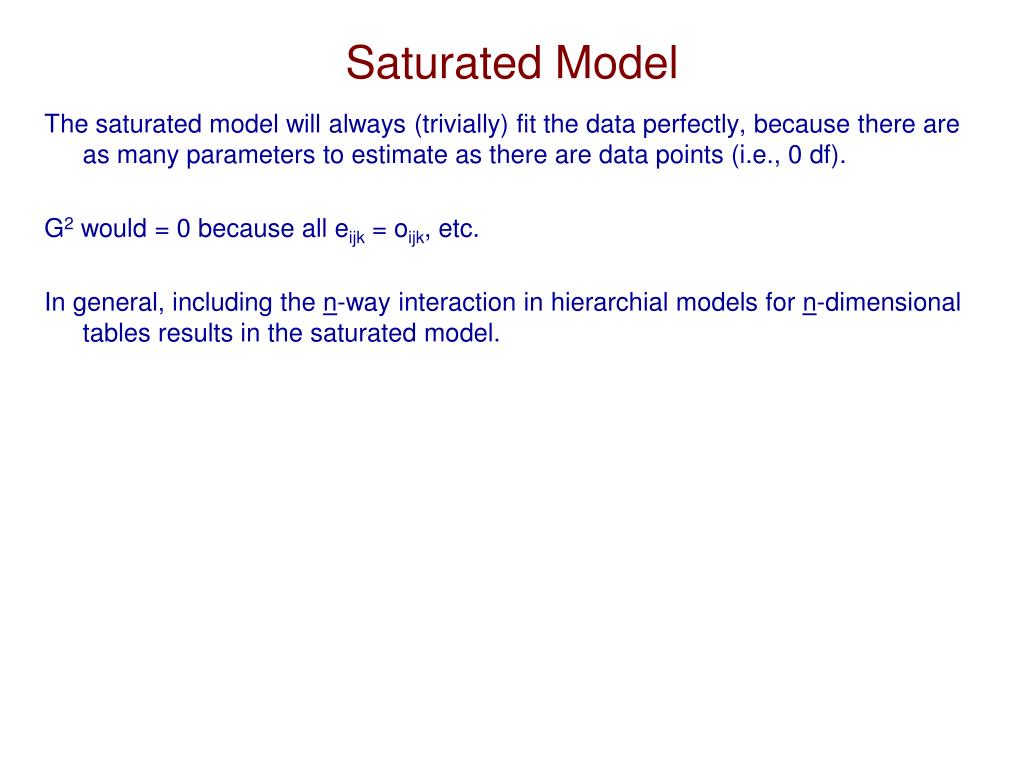 Saturated Model

The saturated model will always (trivially) fit the data perfectly, because there are as many parameters to estimate as there are data points (i.e., 0 df).

$G^2$ would = 0 because all $e_{ijk} = o_{ijk}$, etc.

In general, including the n-way interaction in hierarchial models for n-dimensional tables results in the saturated model.